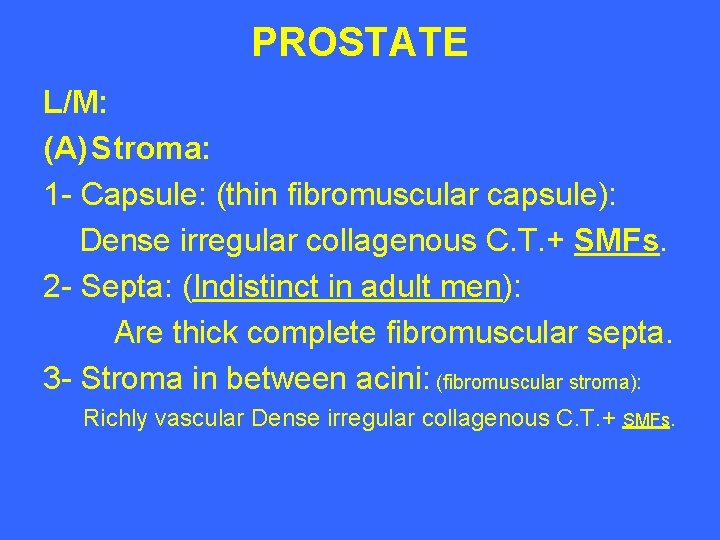 PROSTATE

L/M:

(A) Stroma:

1- Capsule: (thin fibromuscular capsule):
Dense irregular collagenous C.T.+ SMFs.

2- Septa: (Indistinct in adult men):
Are thick complete fibromuscular septa.

3- Stroma in between acini: (fibromuscular stroma):
Richly vascular Dense irregular collagenous C.T.+ SMFs.